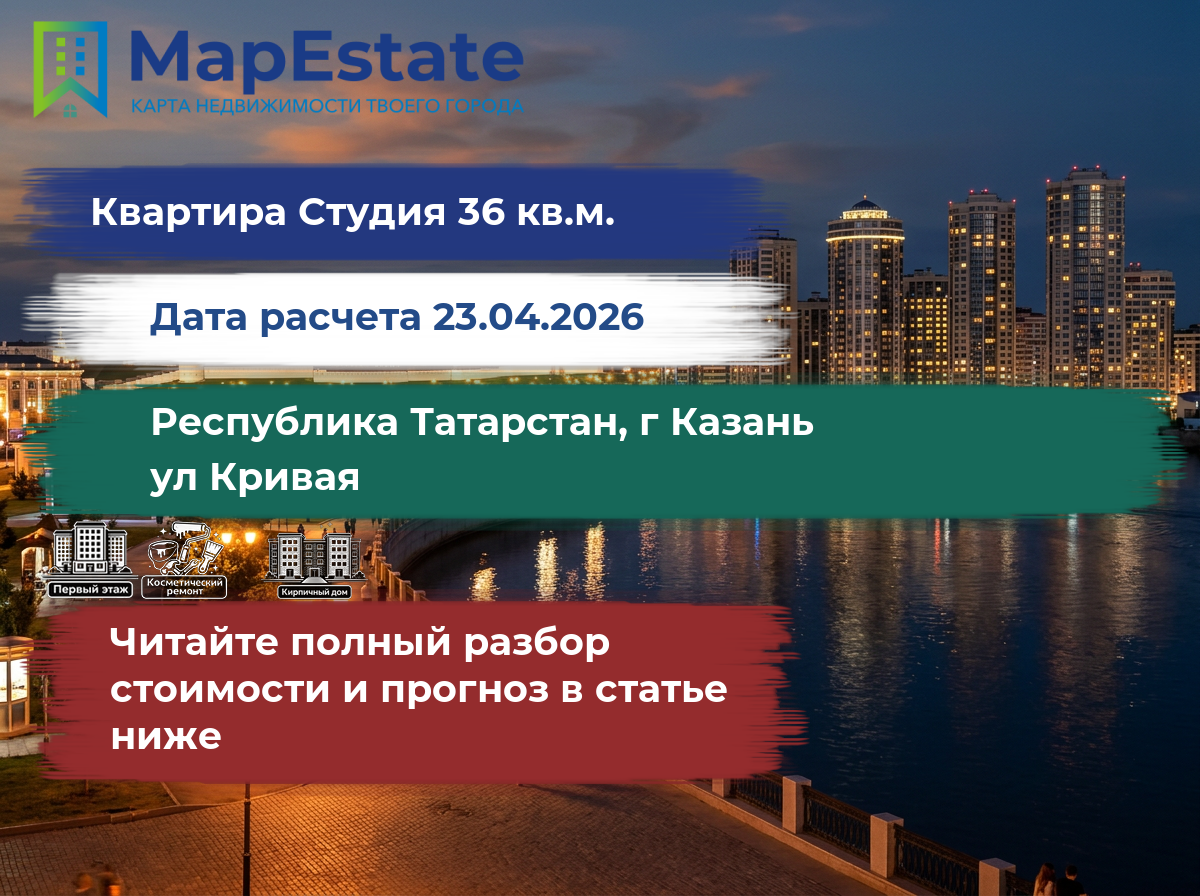 MapEstate
КАРТА НЕДВИЖИМОСТИ ТВОЕГО ГОРОДА

Квартира Студия 36 кв.м.

Дата расчета 23.04.2026

Республика Татарстан, г Казань ул Кривая

Первый этаж
Косметический ремонт
Кирпичный дом

Читайте полный разбор стоимости и прогноз в статье ниже